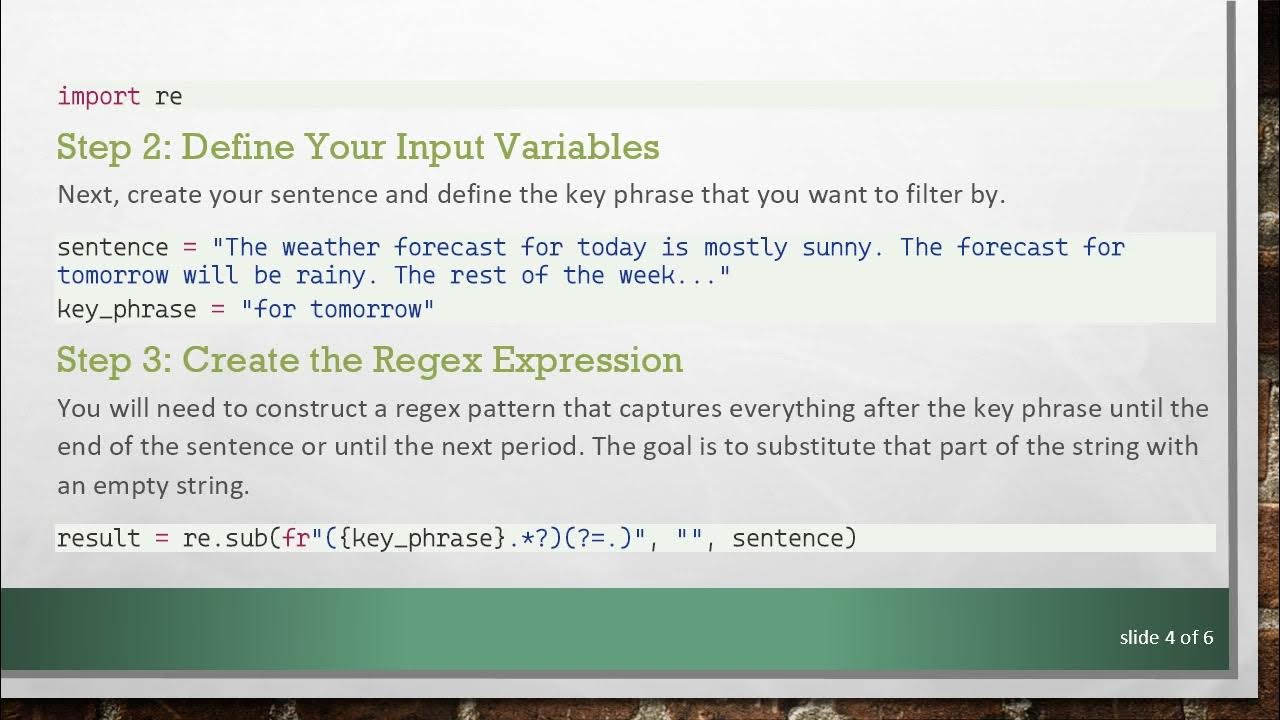 import re

Step 2: Define Your Input Variables

Next, create your sentence and define the key phrase that you want to filter by.

sentence = "The weather forecast for today is mostly sunny. The forecast for tomorrow will be rainy. The rest of the week..."
key_phrase = "for tomorrow"

Step 3: Create the Regex Expression

You will need to construct a regex pattern that captures everything after the key phrase until the end of the sentence or until the next period. The goal is to substitute that part of the string with an empty string.

result = re.sub(fr"({key_phrase}.*?)(?=.)", "", sentence)

slide 4 of 6